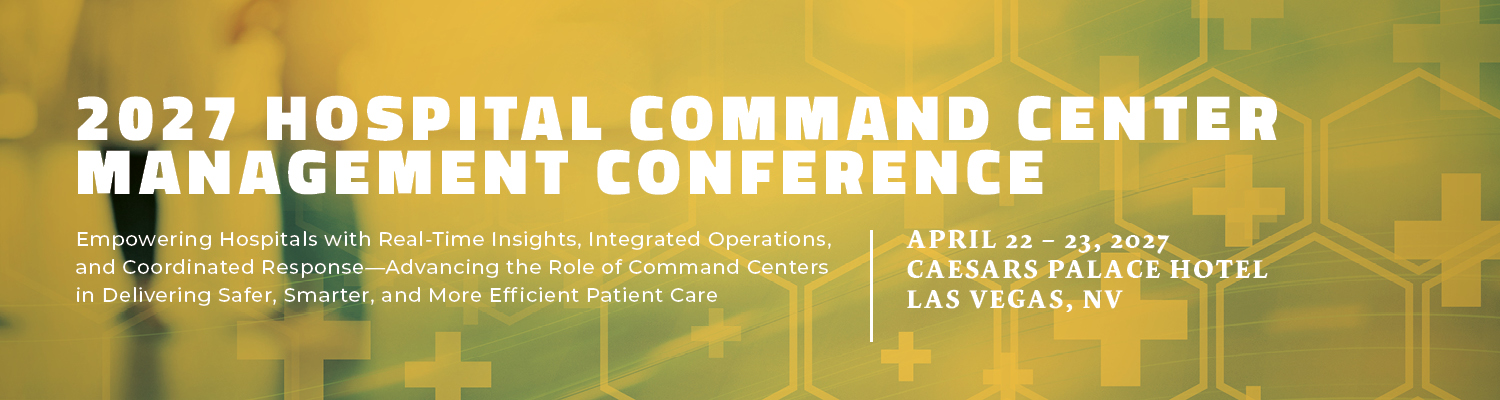 2027 HOSPITAL COMMAND CENTER MANAGEMENT CONFERENCE

Empowering Hospitals with Real-Time Insights, Integrated Operations, and Coordinated Response—Advancing the Role of Command Centers in Delivering Safer, Smarter, and More Efficient Patient Care

APRIL 22 – 23, 2027
CAESARS PALACE HOTEL
LAS VEGAS, NV